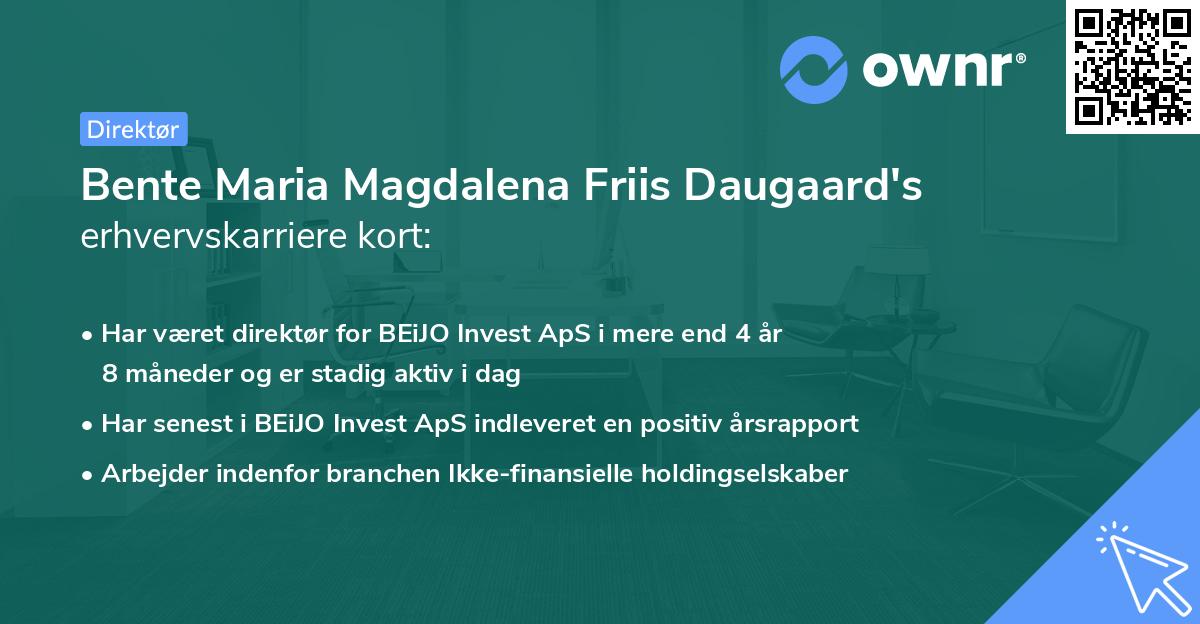 ownr®

Direktør

Bente Maria Magdalena Friis Daugaard's erhvervskarriere kort:

• Har været direktør for BEiJO Invest ApS i mere end 4 år 8 måneder og er stadig aktiv i dag

• Har senest i BEiJO Invest ApS indleveret en positiv årsrapport

• Arbejder indenfor branchen Ikke-finansielle holdingselskaber